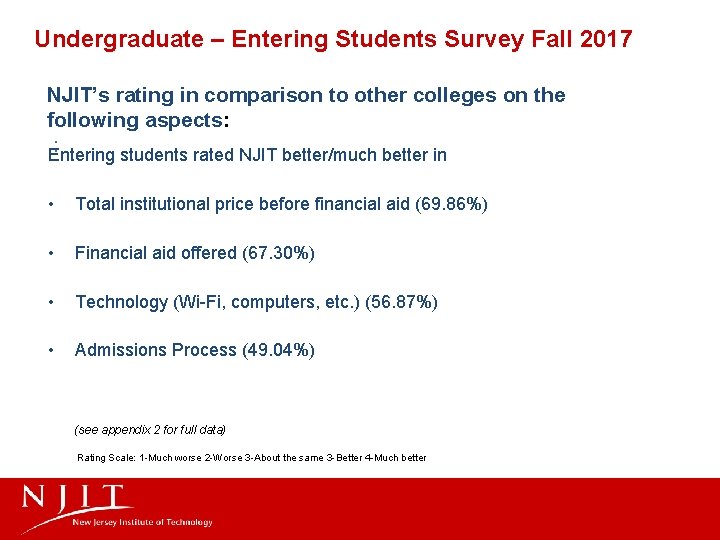 Undergraduate – Entering Students Survey Fall 2017

NJIT's rating in comparison to other colleges on the following aspects:

Entering students rated NJIT better/much better in

• Total institutional price before financial aid (69.86%)

• Financial aid offered (67.30%)

• Technology (Wi-Fi, computers, etc.) (56.87%)

• Admissions Process (49.04%)

(see appendix 2 for full data)

Rating Scale: 1-Much worse 2-Worse 3-About the same 3-Better 4-Much better

NJIT
New Jersey Institute of Technology